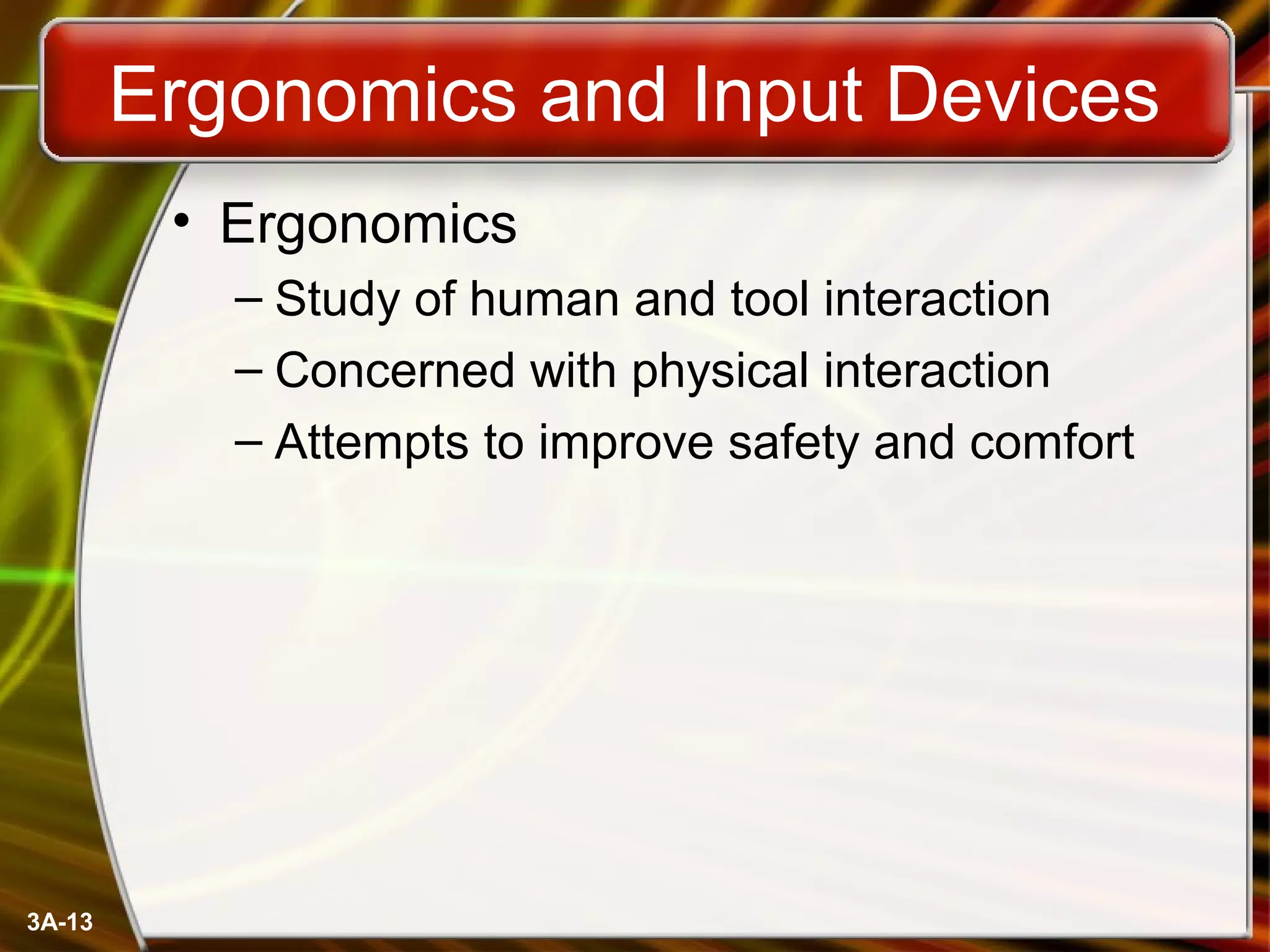 Ergonomics and Input Devices

• Ergonomics
  – Study of human and tool interaction
  – Concerned with physical interaction
  – Attempts to improve safety and comfort

3A-13